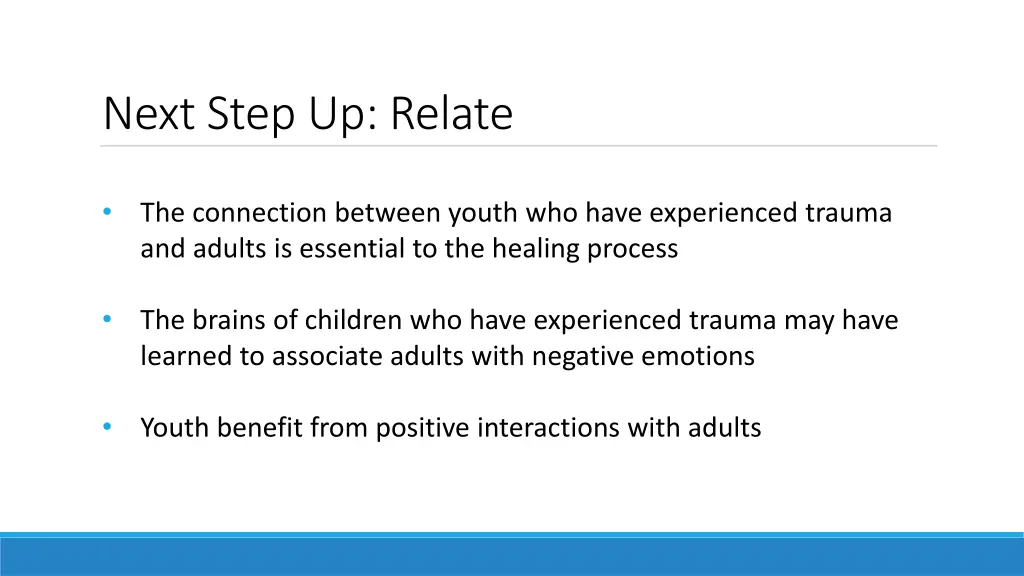 Next Step Up: Relate

• The connection between youth who have experienced trauma and adults is essential to the healing process

• The brains of children who have experienced trauma may have learned to associate adults with negative emotions

• Youth benefit from positive interactions with adults